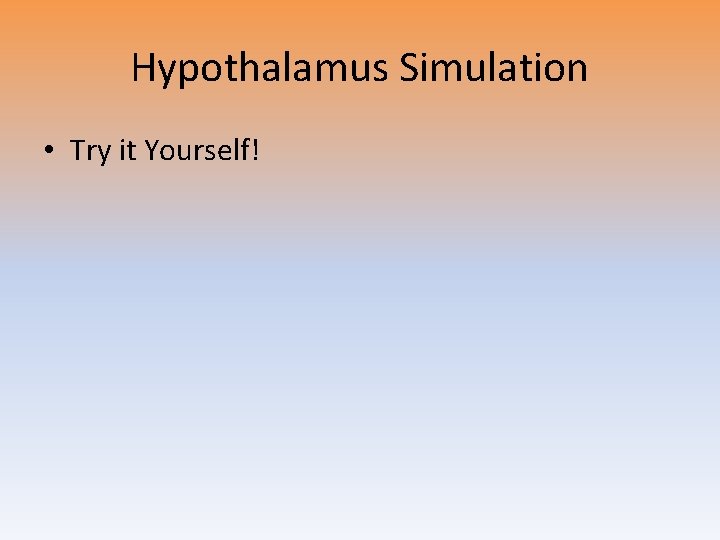 Hypothalamus Simulation

• Try it Yourself!